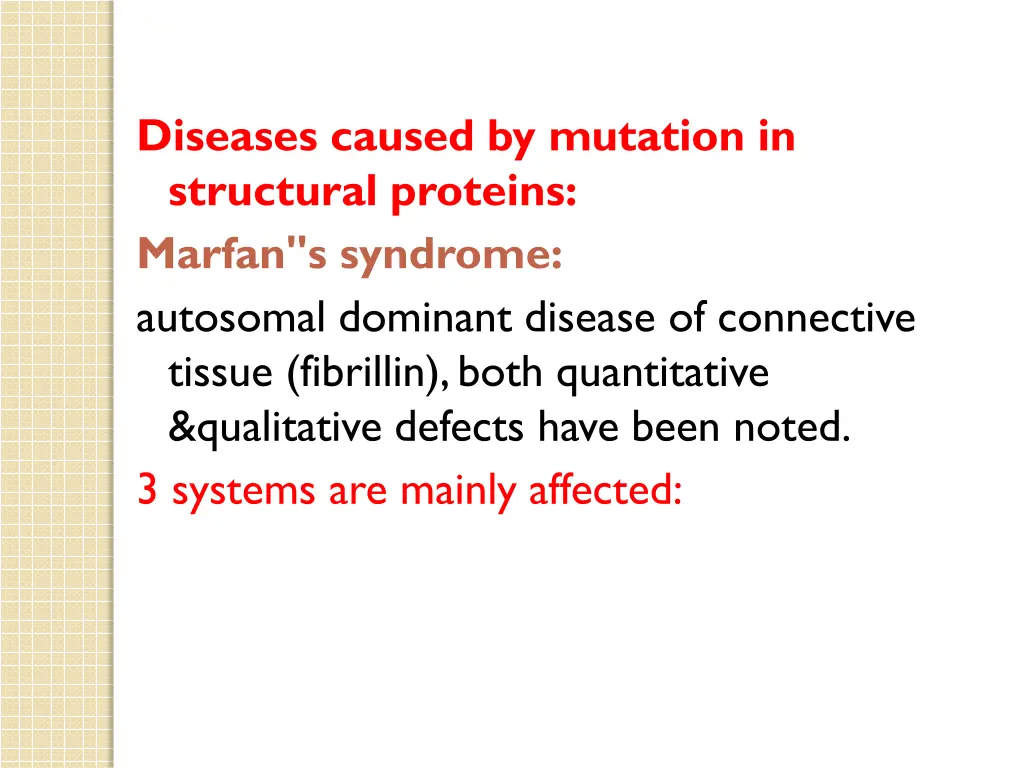 Diseases caused by mutation in structural proteins:

Marfan"s syndrome:

autosomal dominant disease of connective tissue (fibrillin), both quantitative &qualitative defects have been noted.

3 systems are mainly affected: